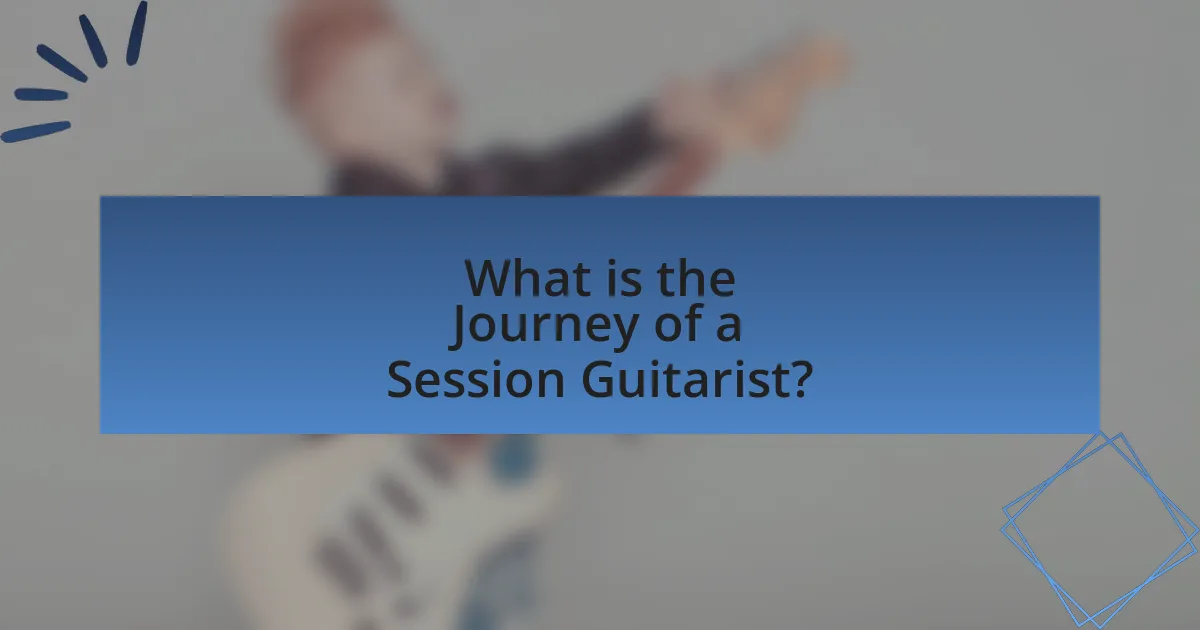 What is the Journey of a Session Guitarist?